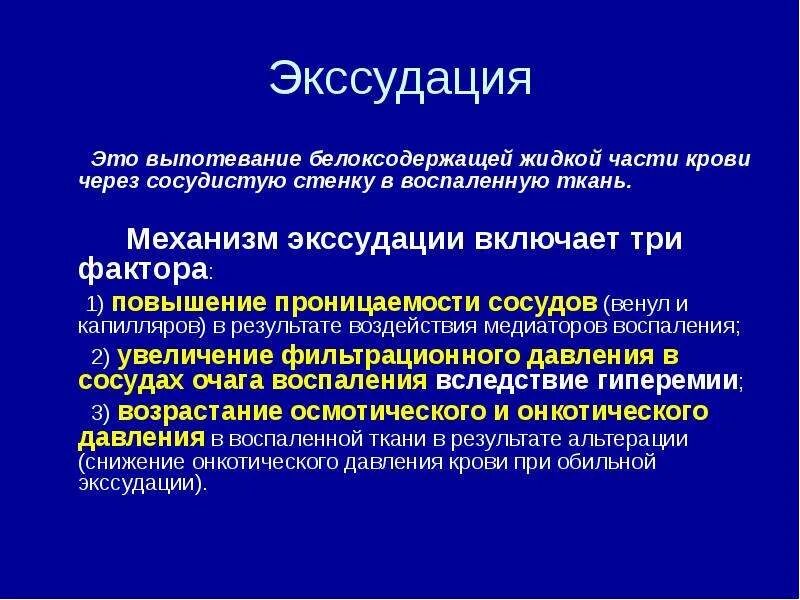 Экссудация

Это выпотевание белоксодержащей жидкой части крови через сосудистую стенку в воспаленную ткань.

Механизм экссудации включает три фактора:

1) повышение проницаемости сосудов (венул и капилляров) в результате воздействия медиаторов воспаления;

2) увеличение фильтрационного давления в сосудах очага воспаления вследствие гиперемии;

3) возрастание осмотического и онкотического давления в воспаленной ткани в результате альтерации (снижение онкотического давления крови при обильной экссудации).